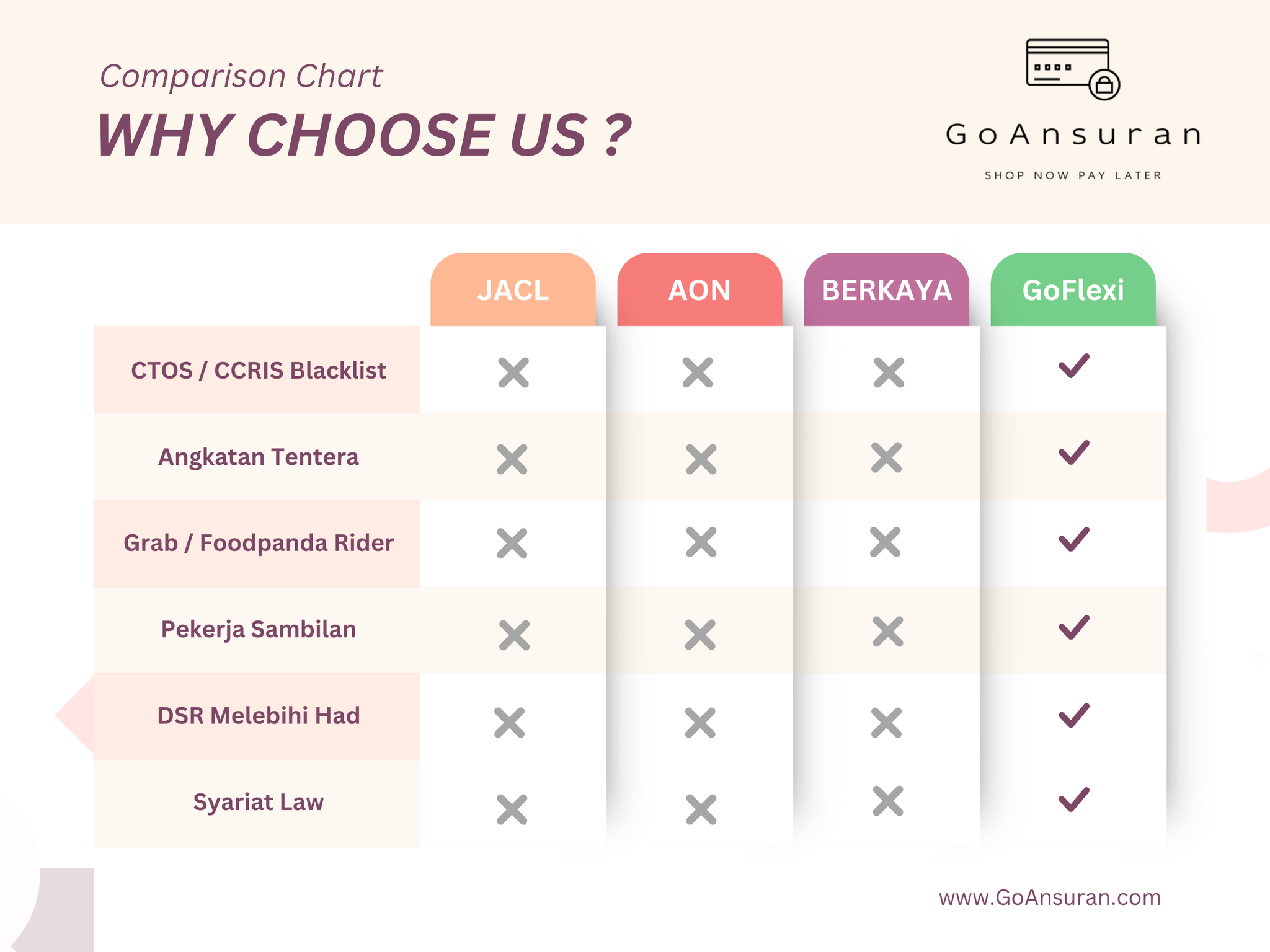 Comparison Chart
WHY CHOOSE US ?

GoAnsuran
SHOP NOW PAY LATER

| | JACL | AON | BERKAYA | GoFlexi |
|---|---|---|---|---|
| CTOS / CCRIS Blacklist | ✗ | ✗ | ✗ | ✓ |
| Angkatan Tentera | ✗ | ✗ | ✗ | ✓ |
| Grab / Foodpanda Rider | ✗ | ✗ | ✗ | ✓ |
| Pekerja Sambilan | ✗ | ✗ | ✗ | ✓ |
| DSR Melebihi Had | ✗ | ✗ | ✗ | ✓ |
| Syariat Law | ✗ | ✗ | ✗ | ✓ |

www.GoAnsuran.com